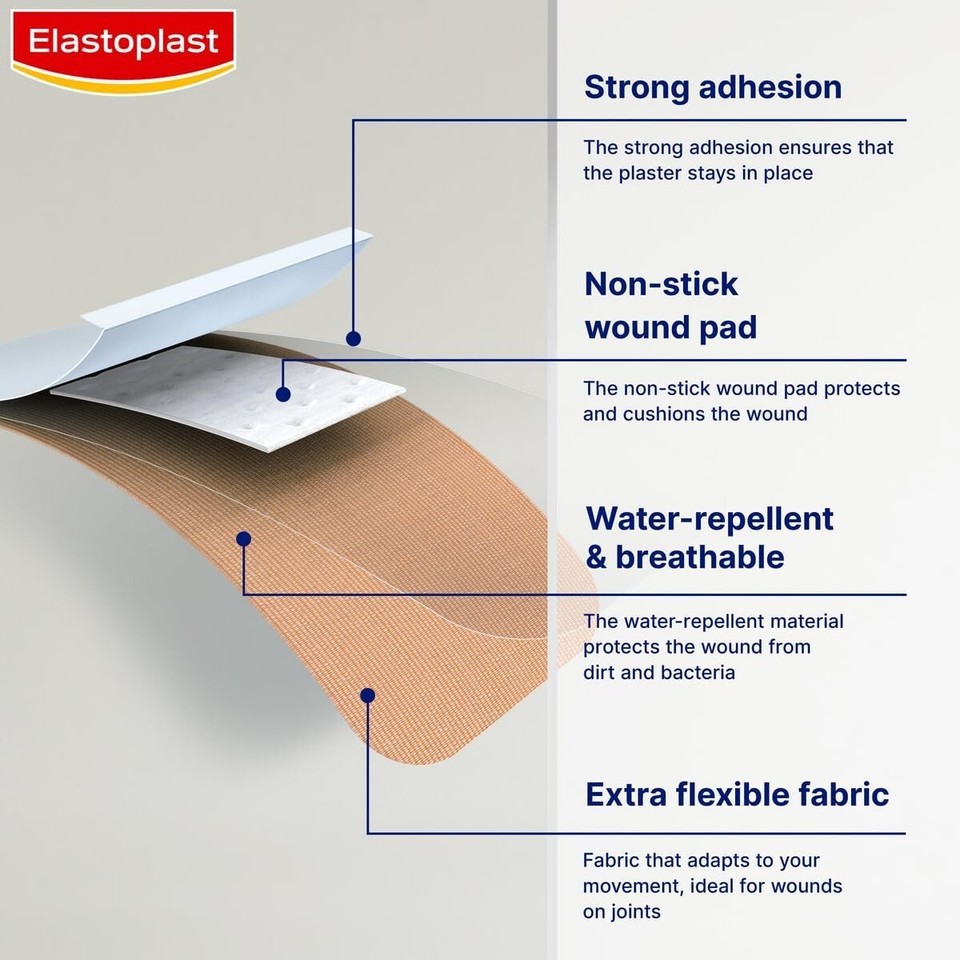 Elastoplast

Strong adhesion

The strong adhesion ensures that the plaster stays in place

Non-stick wound pad

The non-stick wound pad protects and cushions the wound

Water-repellent & breathable

The water-repellent material protects the wound from dirt and bacteria

Extra flexible fabric

Fabric that adapts to your movement, ideal for wounds on joints